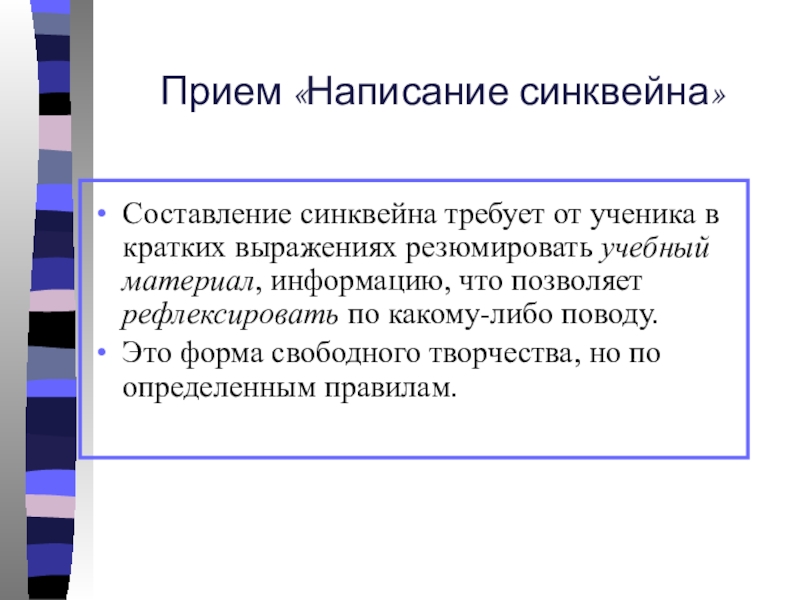 Прием «Написание синквейна»

• Составление синквейна требует от ученика в кратких выражениях резюмировать учебный материал, информацию, что позволяет рефлексировать по какому-либо поводу.
• Это форма свободного творчества, но по определенным правилам.